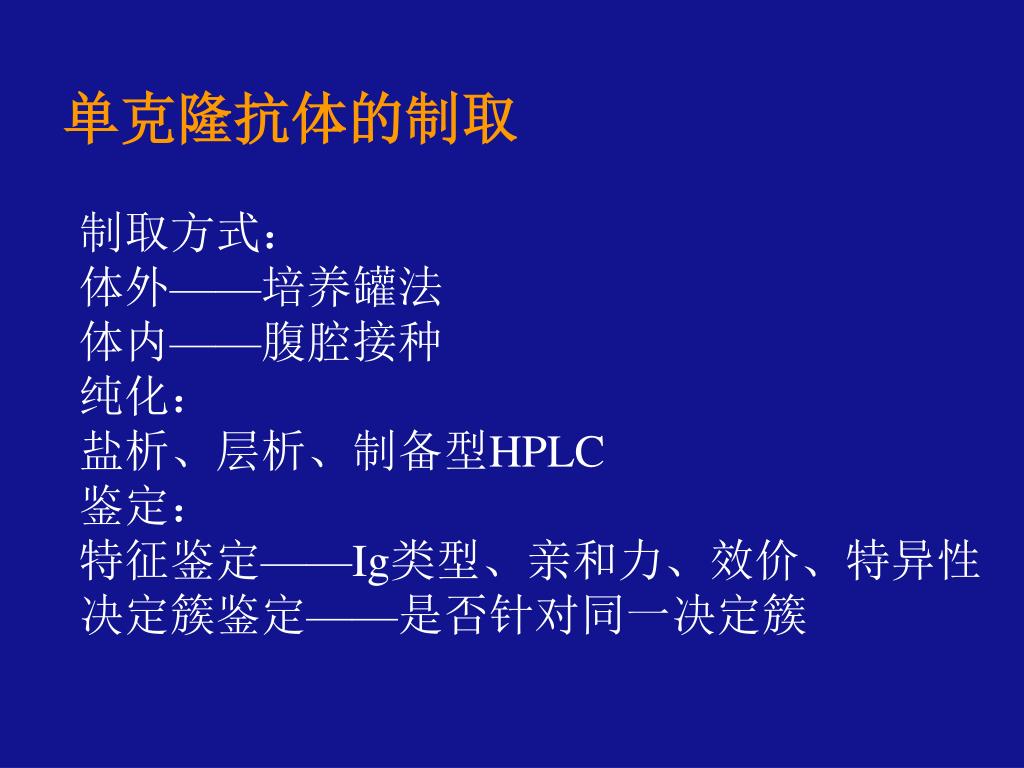 单克隆抗体的制取

制取方式：
体外——培养罐法
体内——腹腔接种
纯化：
盐析、层析、制备型HPLC
鉴定：
特征鉴定——Ig类型、亲和力、效价、特异性
决定簇鉴定——是否针对同一决定簇